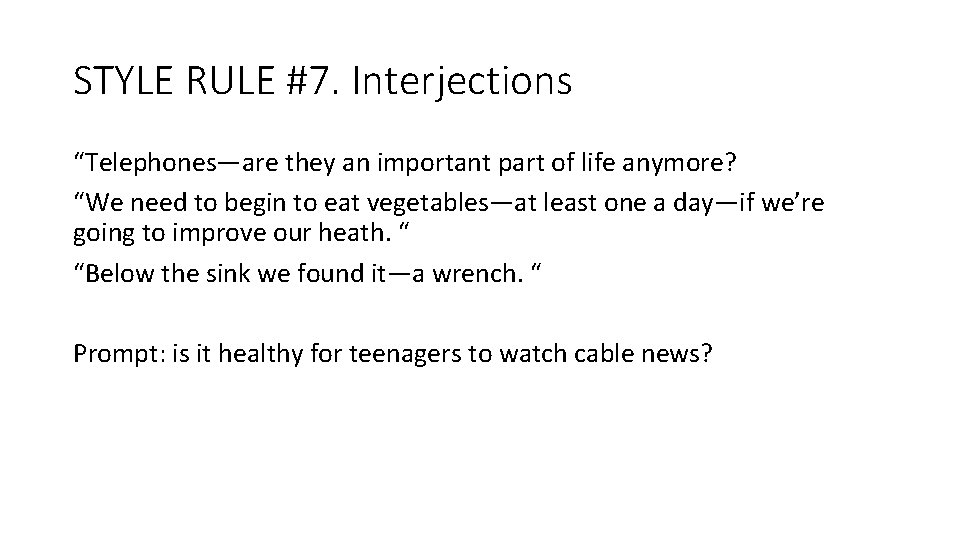 STYLE RULE #7. Interjections

“Telephones—are they an important part of life anymore?

“We need to begin to eat vegetables—at least one a day—if we’re going to improve our heath. “

“Below the sink we found it—a wrench. “

Prompt: is it healthy for teenagers to watch cable news?